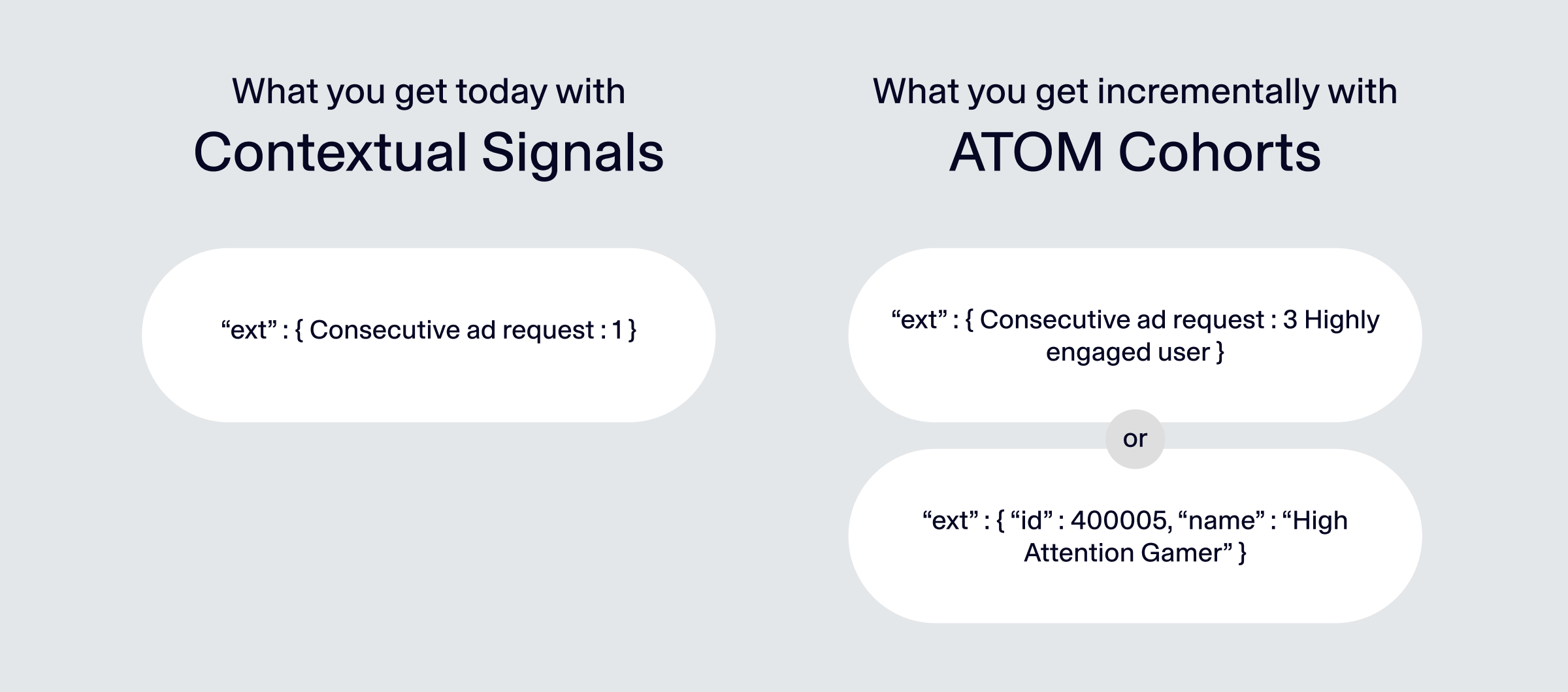 What you get today with
Contextual Signals

“ext” : { Consecutive ad request : 1 }

What you get incrementally with
ATOM Cohorts

“ext” : { Consecutive ad request : 3 Highly engaged user }

or

“ext” : { “id” : 400005, “name” : “High Attention Gamer” }